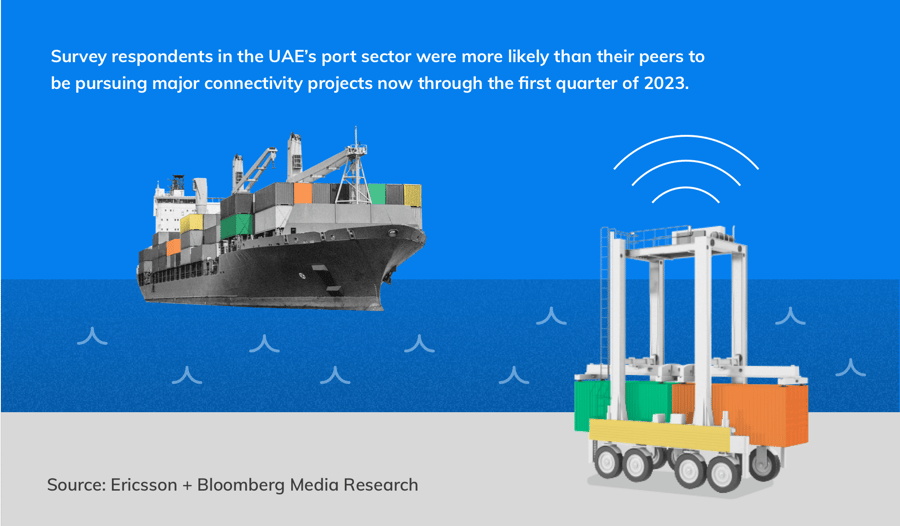 Survey respondents in the UAE's port sector were more likely than their peers to be pursuing major connectivity projects now through the first quarter of 2023.

Source: Ericsson + Bloomberg Media Research